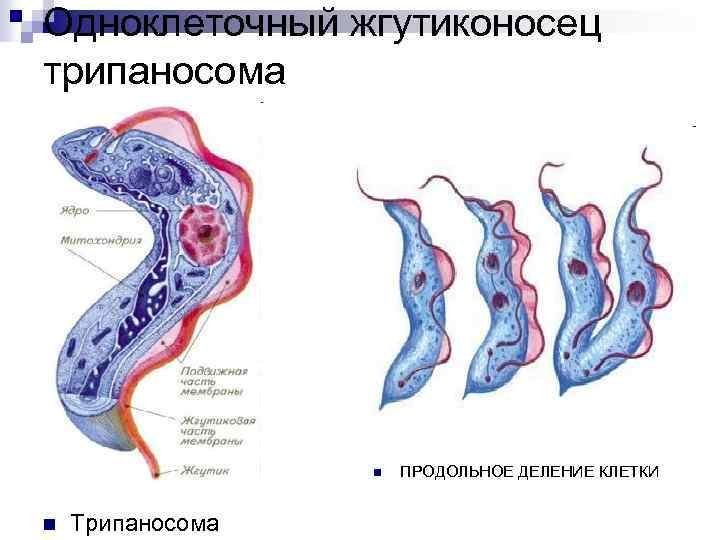 Одноклеточный жгутиконосец трипаносома

Ядро

Митохондрия

Подвижная часть мембраны

Жгутиковая часть мембраны

Жгутик

ПРОДОЛЬНОЕ ДЕЛЕНИЕ КЛЕТКИ

Трипаносома